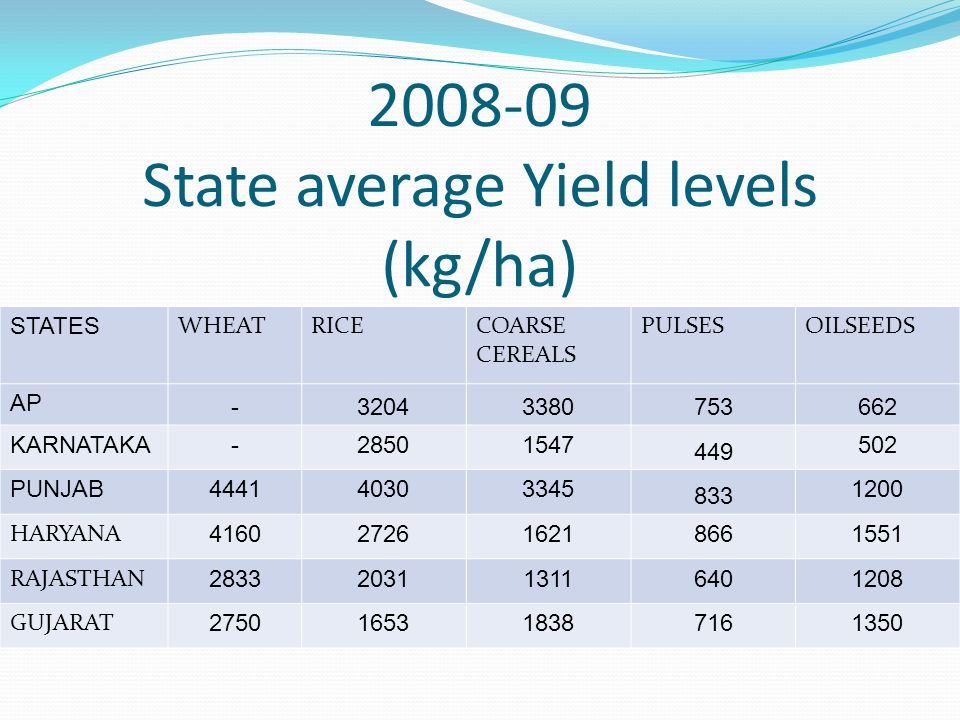 2008-09
State average Yield levels (kg/ha)

| STATES | WHEAT | RICE | COARSE CEREALS | PULSES | OILSEEDS |
|---|---|---|---|---|---|
| AP | - | 3204 | 3380 | 753 | 662 |
| KARNATAKA | - | 2850 | 1547 | 449 | 502 |
| PUNJAB | 4441 | 4030 | 3345 | 833 | 1200 |
| HARYANA | 4160 | 2726 | 1621 | 866 | 1551 |
| RAJASTHAN | 2833 | 2031 | 1311 | 640 | 1208 |
| GUJARAT | 2750 | 1653 | 1838 | 716 | 1350 |